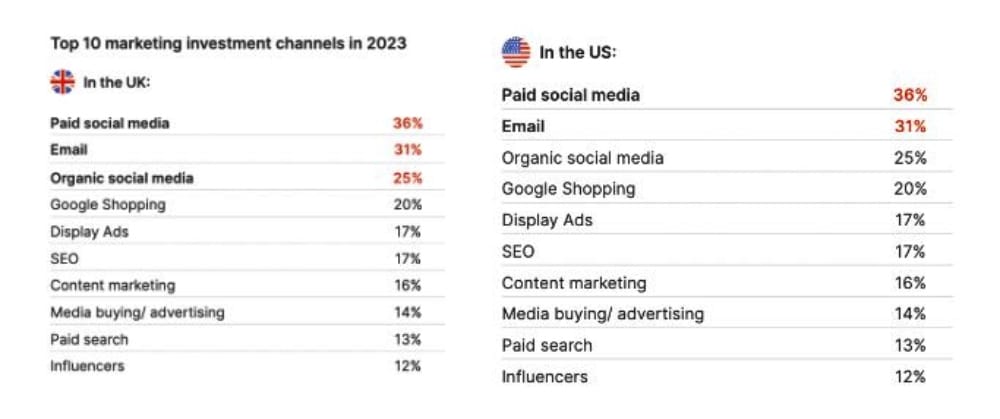 Top 10 marketing investment channels in 2023

In the UK:

| | |
|---|---|
| Paid social media | 36% |
| Email | 31% |
| Organic social media | 25% |
| Google Shopping | 20% |
| Display Ads | 17% |
| SEO | 17% |
| Content marketing | 16% |
| Media buying/ advertising | 14% |
| Paid search | 13% |
| Influencers | 12% |

In the US:

| | |
|---|---|
| Paid social media | 36% |
| Email | 31% |
| Organic social media | 25% |
| Google Shopping | 20% |
| Display Ads | 17% |
| SEO | 17% |
| Content marketing | 16% |
| Media buying/ advertising | 14% |
| Paid search | 13% |
| Influencers | 12% |